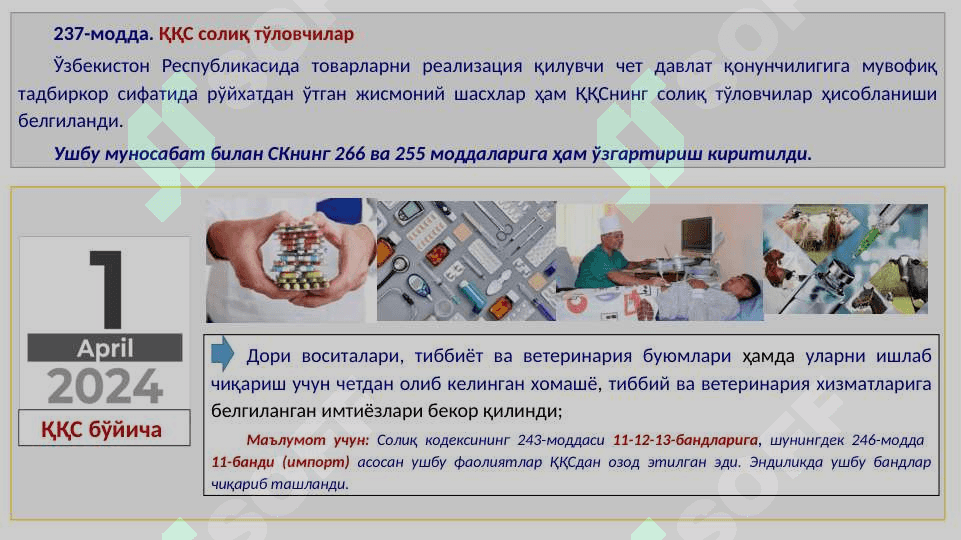 237-модда. ҚҚС солиқ тўловчилар

Ўзбекистон Республикасида товарларни реализация қилувчи чет давлат қонунчилигига мувофиқ тадбиркор сифатида рўйхатдан ўтган жисмоний шасхлар ҳам ҚҚСнинг солиқ тўловчилар ҳисобланиши белгиланди.

Ушбу муносабат билан СКнинг 266 ва 255 моддаларига ҳам ўзгартириш киритилди.

1
April
2024
ҚҚС бўйича

Дори воситалари, тиббиёт ва ветеринария буюмлари ҳамда уларни ишлаб чиқариш учун четдан олиб келинган хомашё, тиббий ва ветеринария хизматларига белгиланган имтиёзлари бекор қилинди;

Маълумот учун: Солиқ кодексининг 243-моддаси 11-12-13-бандларига, шунингдек 246-модда 11-банди (импорт) асосан ушбу фаолиятлар ҚҚСдан озод этилган эди. Эндиликда ушбу бандлар чиқариб ташланди.